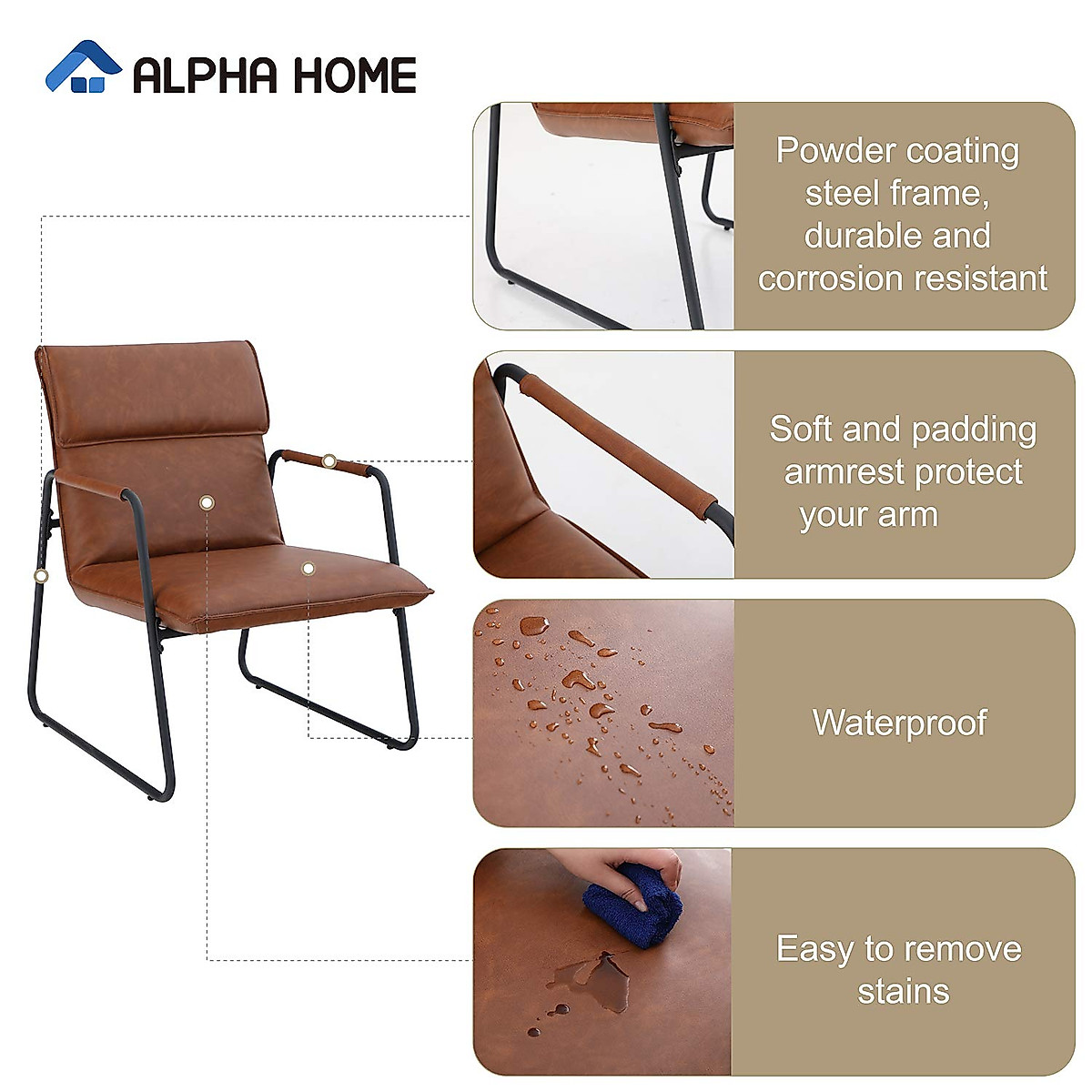 ALPHA HOME

Powder coating steel frame, durable and corrosion resistant

Soft and padding armrest protect your arm

Waterproof

Easy to remove stains